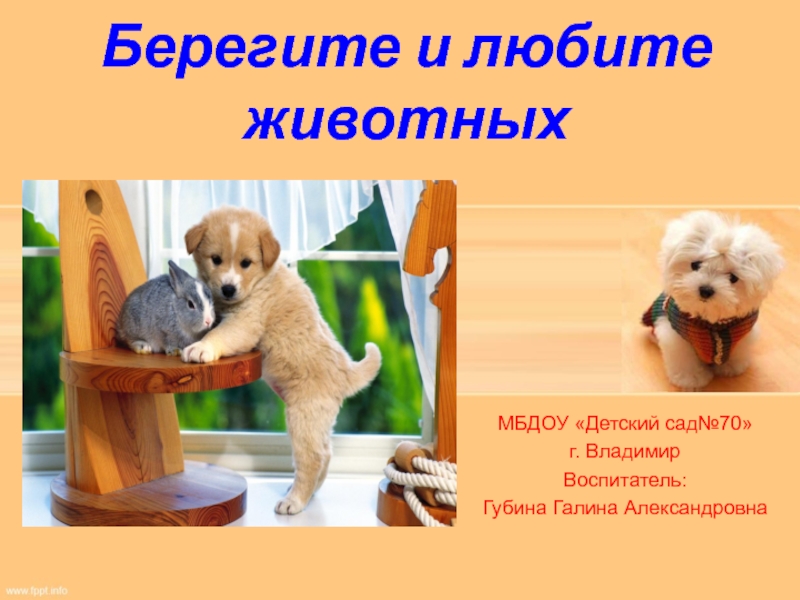 Берегите и любите животных

МБДОУ «Детский сад№70»
г. Владимир
Воспитатель:
Губина Галина Александровна

www.fppt.info